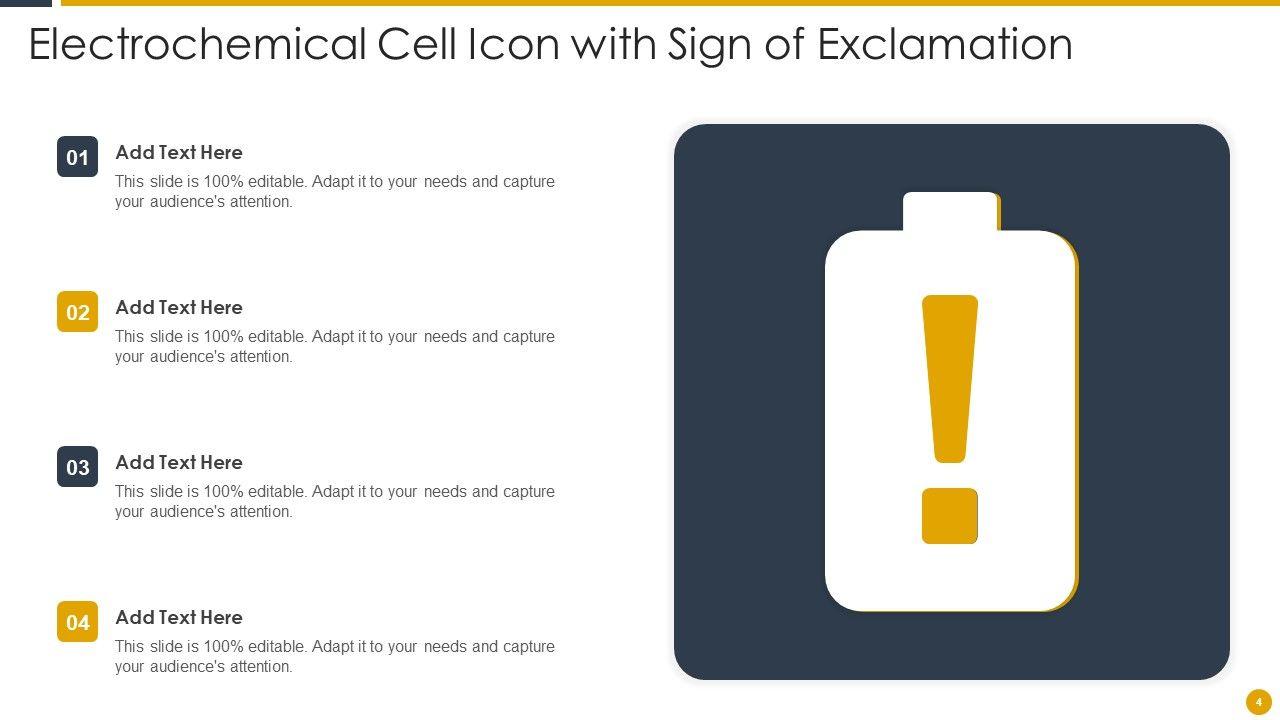 Electrochemical Cell Icon with Sign of Exclamation

01
Add Text Here
This slide is 100% editable. Adapt it to your needs and capture your audience's attention.

02
Add Text Here
This slide is 100% editable. Adapt it to your needs and capture your audience's attention.

03
Add Text Here
This slide is 100% editable. Adapt it to your needs and capture your audience's attention.

04
Add Text Here
This slide is 100% editable. Adapt it to your needs and capture your audience's attention.

4